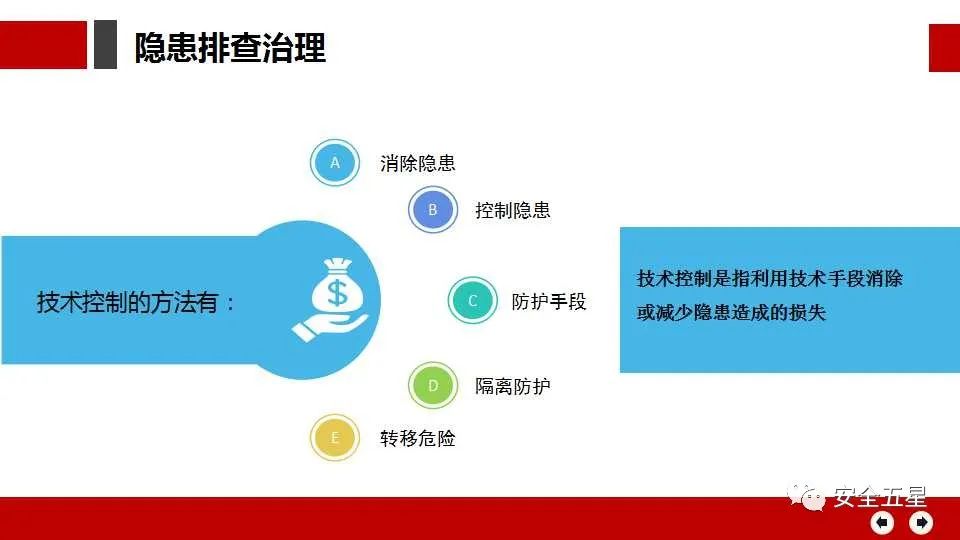 隐患排查治理

技术控制的方法有：

A 消除隐患

B 控制隐患

C 防护手段

D 隔离防护

E 转移危险

技术控制是指利用技术手段消除或减少隐患造成的损失

安全五星